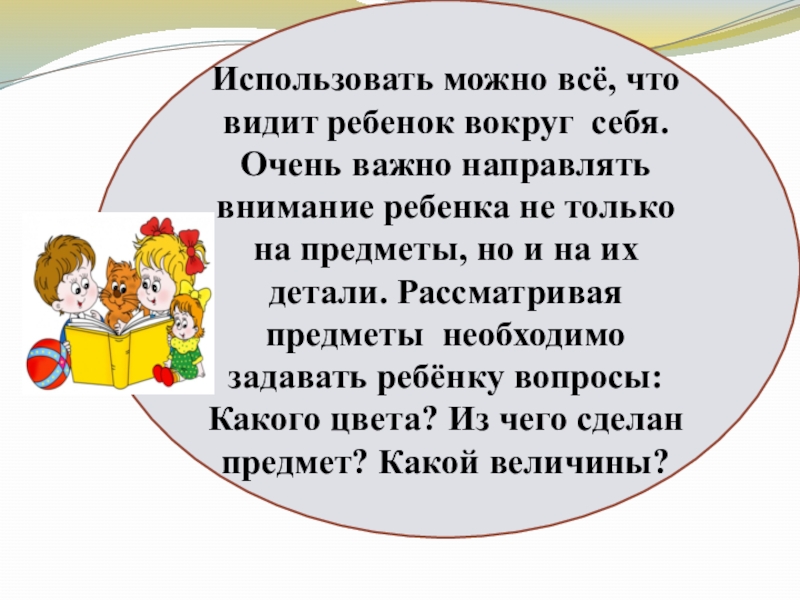 Использовать можно всё, что видит ребенок вокруг себя. Очень важно направлять внимание ребенка не только на предметы, но и на их детали. Рассматривая предметы необходимо задавать ребёнку вопросы: Какого цвета? Из чего сделан предмет? Какой величины?